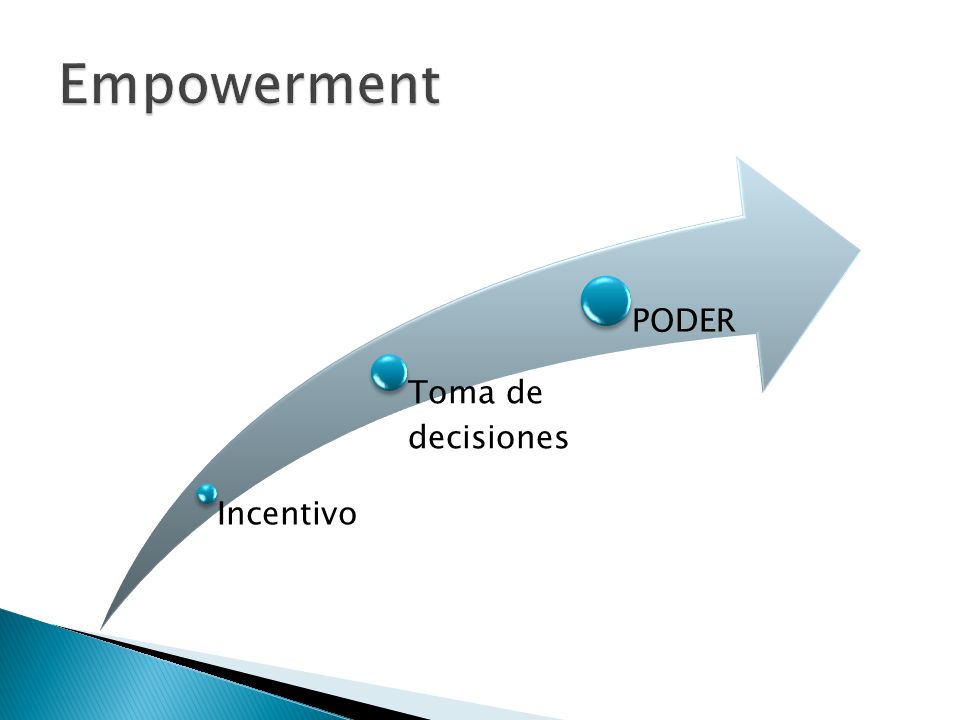 Empowerment

Incentivo

Toma de decisiones

PODER